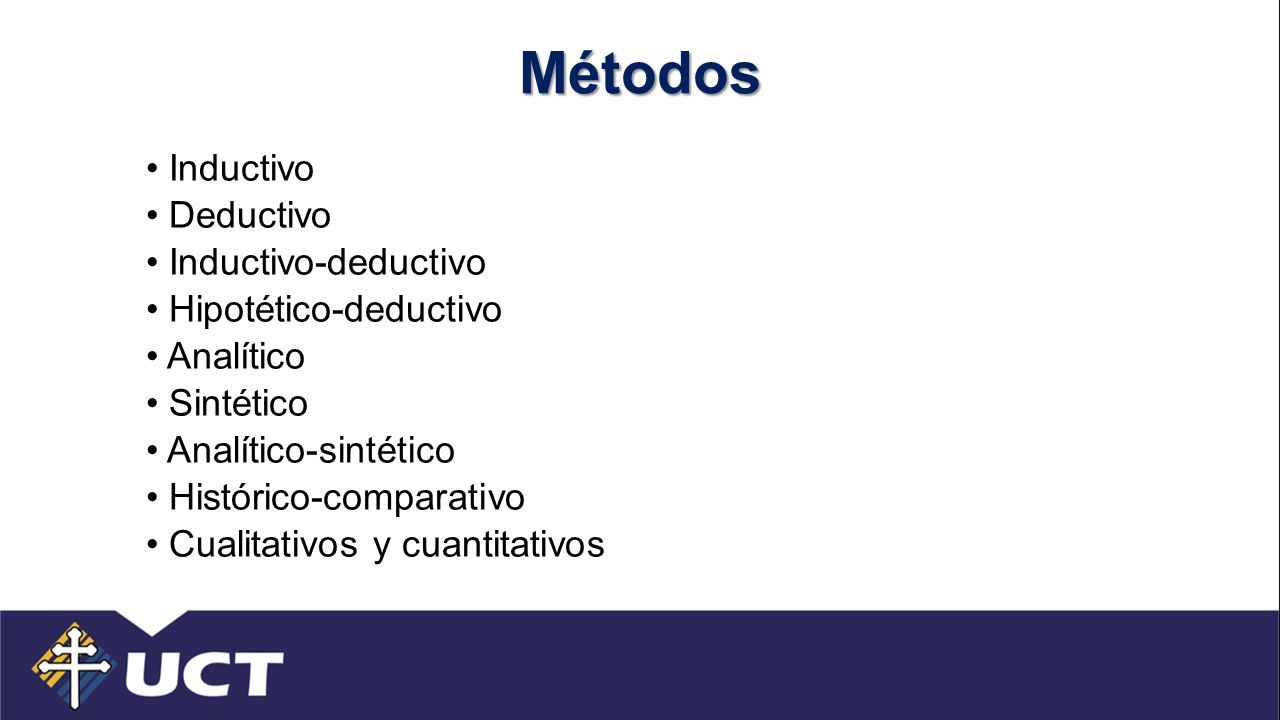 Métodos

• Inductivo
• Deductivo
• Inductivo-deductivo
• Hipotético-deductivo
• Analítico
• Sintético
• Analítico-sintético
• Histórico-comparativo
• Cualitativos y cuantitativos

UCT